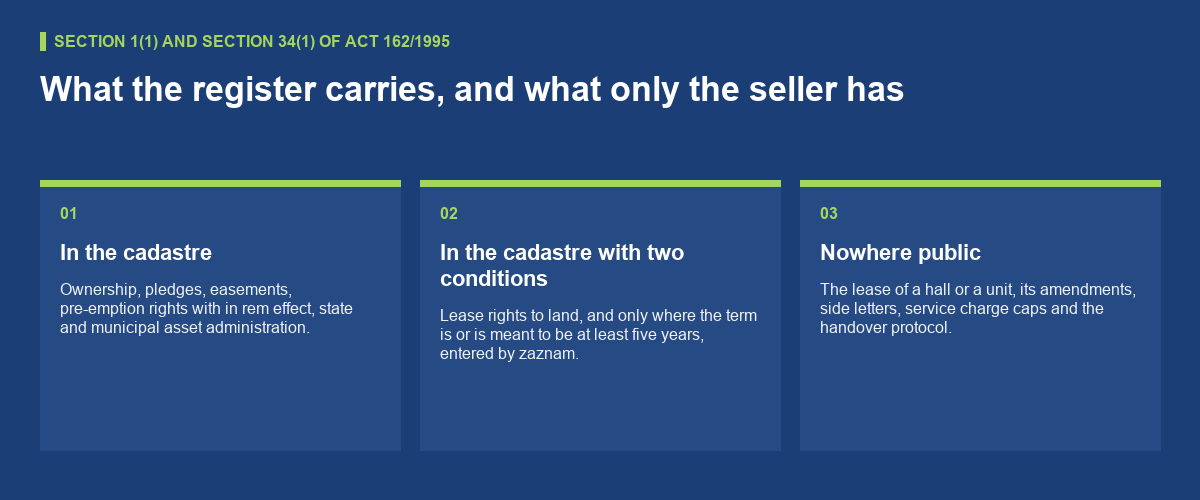 SECTION 1(1) AND SECTION 34(1) OF ACT 162/1995

What the register carries, and what only the seller has

01

In the cadastre

Ownership, pledges, easements, pre-emption rights with in rem effect, state and municipal asset administration.

02

In the cadastre with two conditions

Lease rights to land, and only where the term is or is meant to be at least five years, entered by zaznam.

03

Nowhere public

The lease of a hall or a unit, its amendments, side letters, service charge caps and the handover protocol.